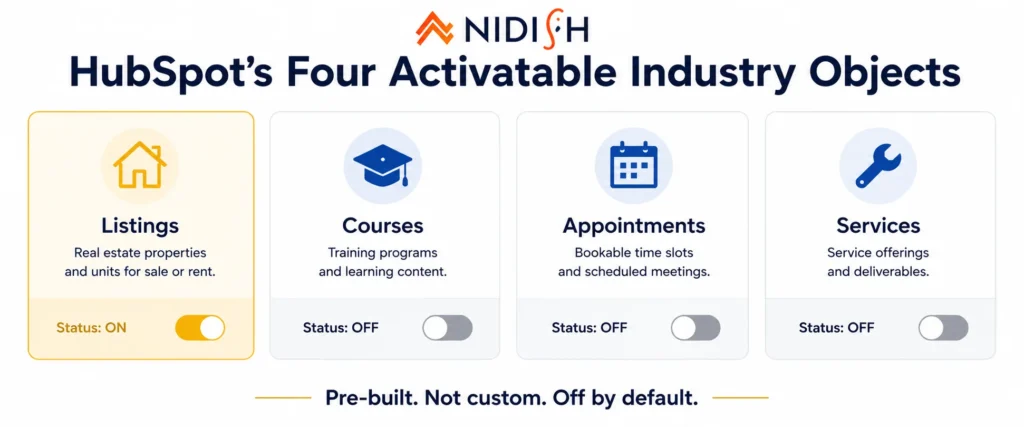 NIDISH

HubSpot's Four Activatable Industry Objects

Listings
Real estate properties and units for sale or rent.
Status: ON

Courses
Training programs and learning content.
Status: OFF

Appointments
Bookable time slots and scheduled meetings.
Status: OFF

Services
Service offerings and deliverables.
Status: OFF

Pre-built. Not custom. Off by default.